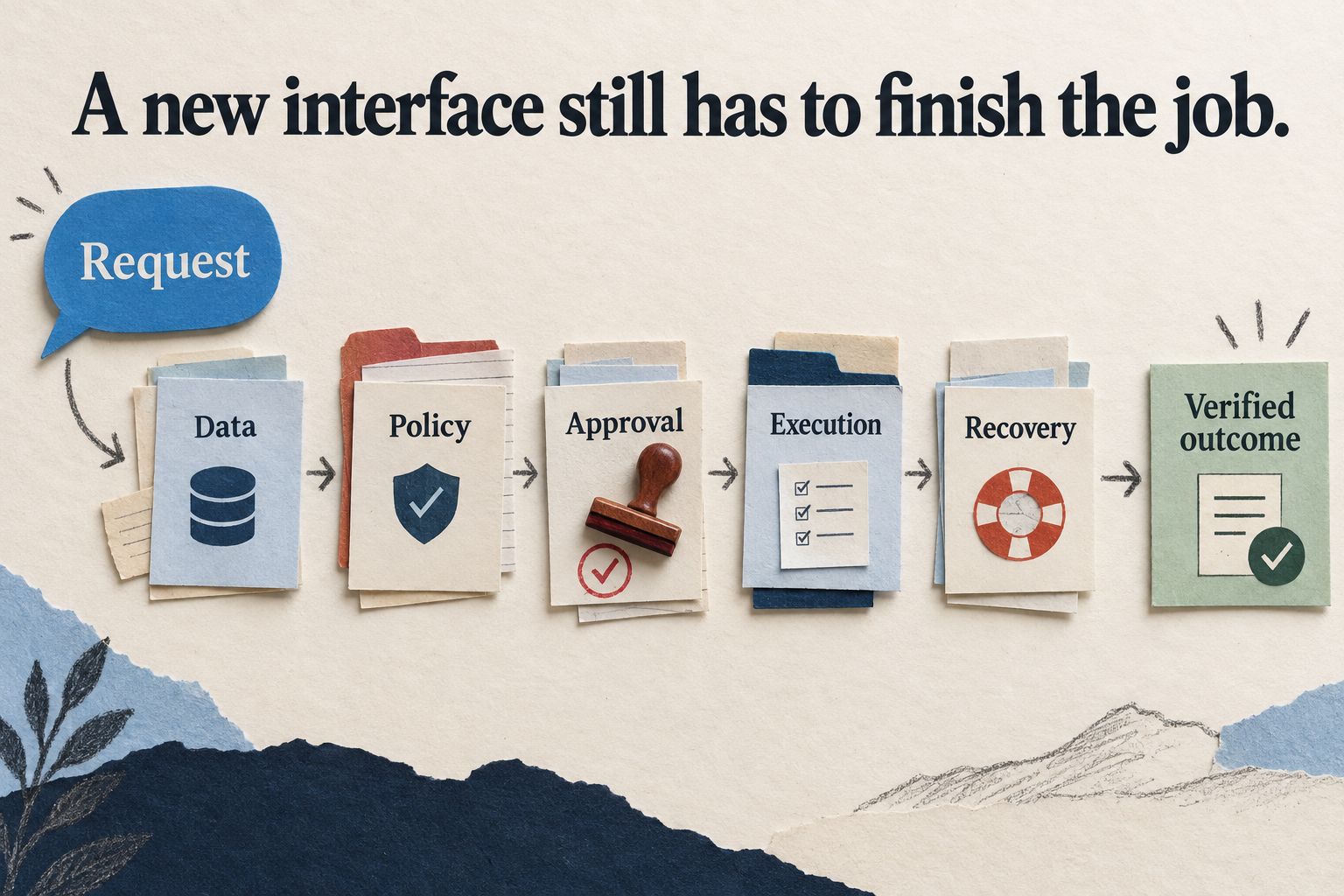 A new interface still has to finish the job.

Request

Data

Policy

Approval

Execution

Recovery

Verified outcome